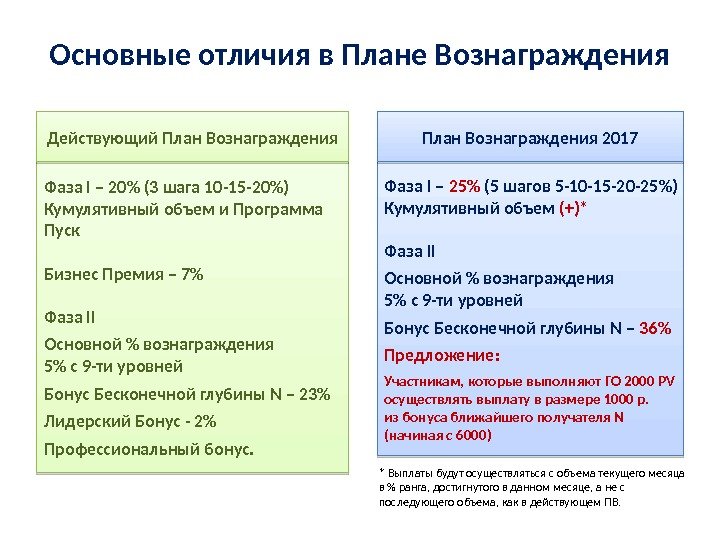 Основные отличия в Плане Вознаграждения

Действующий План Вознаграждения

Фаза I – 20% (3 шага 10-15-20%) Кумулятивный объем и Программа Пуск

Бизнес Премия – 7%

Фаза II

Основной % вознаграждения 5% с 9-ти уровней

Бонус Бесконечной глубины N – 23%

Лидерский Бонус - 2%

Профессиональный бонус.

План Вознаграждения 2017

Фаза I – 25% (5 шагов 5-10-15-20-25%) Кумулятивный объем (+)*

Фаза II

Основной % вознаграждения 5% с 9-ти уровней

Бонус Бесконечной глубины N – 36%

Предложение:

Участникам, которые выполняют ГО 2000 PV осуществлять выплату в размере 1000 р. из бонуса ближайшего получателя N (начиная с 6000)

* Выплаты будут осуществляться с объема текущего месяца в % ранга, достигнутого в данном месяце, а не с последующего объема, как в действующем ПВ.